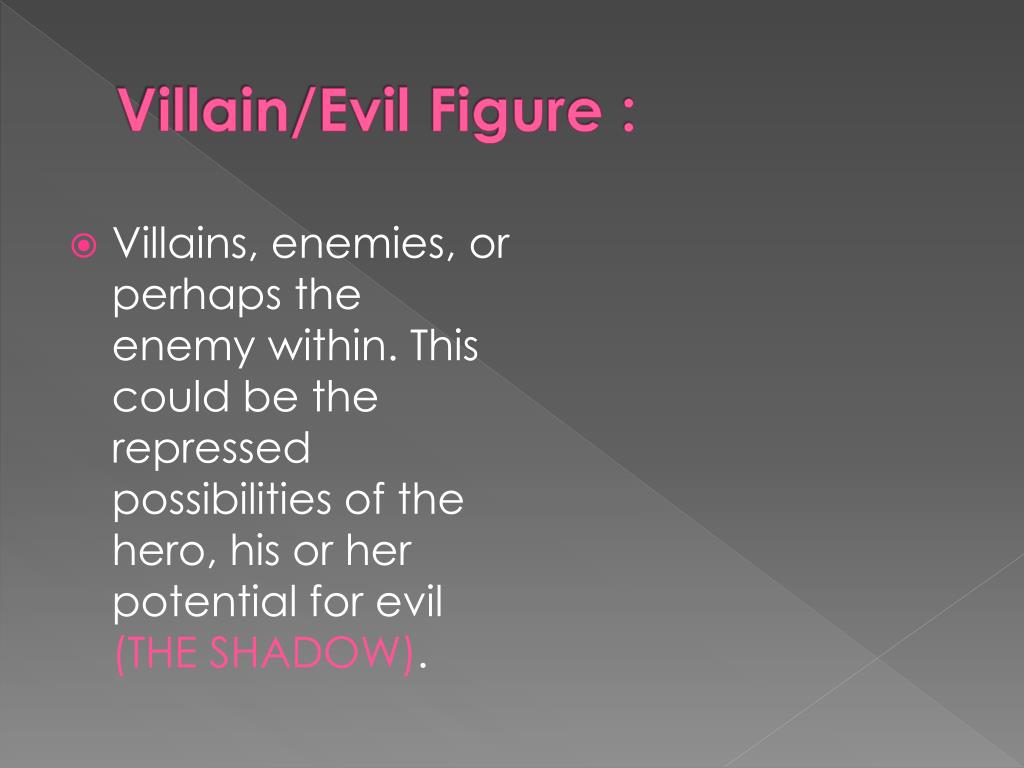 Villain/Evil Figure :

Villains, enemies, or perhaps the enemy within. This could be the repressed possibilities of the hero, his or her potential for evil (THE SHADOW).